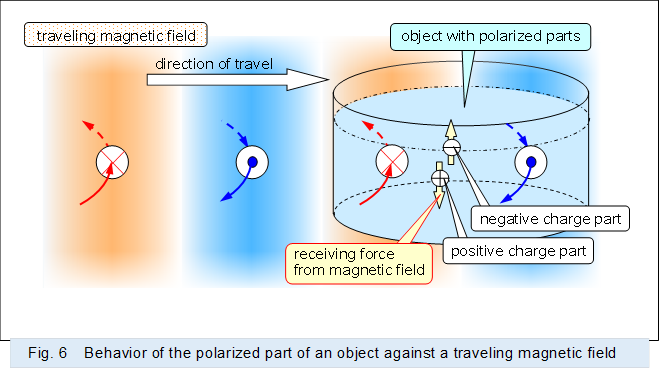 traveling magnetic field

direction of travel

object with polarized parts

negative charge part

positive charge part

receiving force from magnetic field

Fig. 6 Behavior of the polarized part of an object against a traveling magnetic field